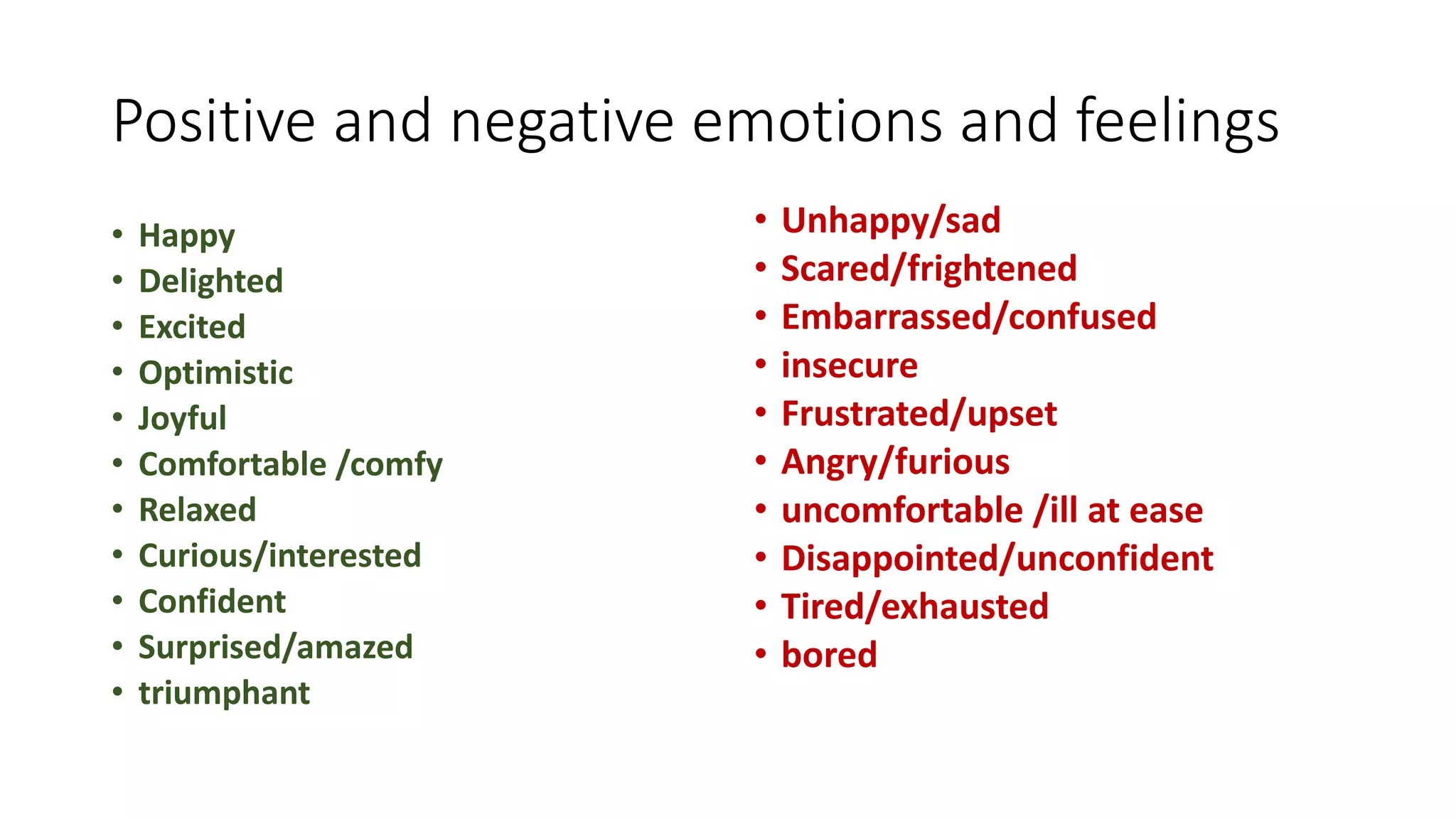 Positive and negative emotions and feelings

• Happy
• Delighted
• Excited
• Optimistic
• Joyful
• Comfortable /comfy
• Relaxed
• Curious/interested
• Confident
• Surprised/amazed
• triumphant

• Unhappy/sad
• Scared/frightened
• Embarrassed/confused
• insecure
• Frustrated/upset
• Angry/furious
• uncomfortable /ill at ease
• Disappointed/unconfident
• Tired/exhausted
• bored